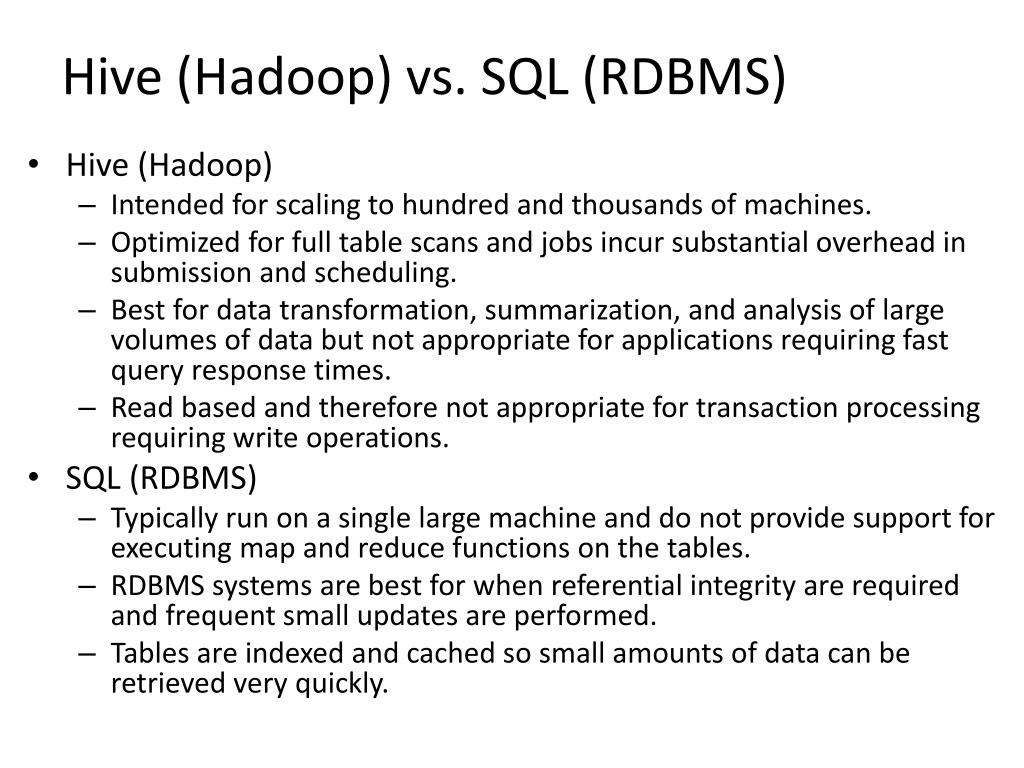 Hive (Hadoop) vs. SQL (RDBMS)

• Hive (Hadoop)
– Intended for scaling to hundred and thousands of machines.
– Optimized for full table scans and jobs incur substantial overhead in submission and scheduling.
– Best for data transformation, summarization, and analysis of large volumes of data but not appropriate for applications requiring fast query response times.
– Read based and therefore not appropriate for transaction processing requiring write operations.
• SQL (RDBMS)
– Typically run on a single large machine and do not provide support for executing map and reduce functions on the tables.
– RDBMS systems are best for when referential integrity are required and frequent small updates are performed.
– Tables are indexed and cached so small amounts of data can be retrieved very quickly.